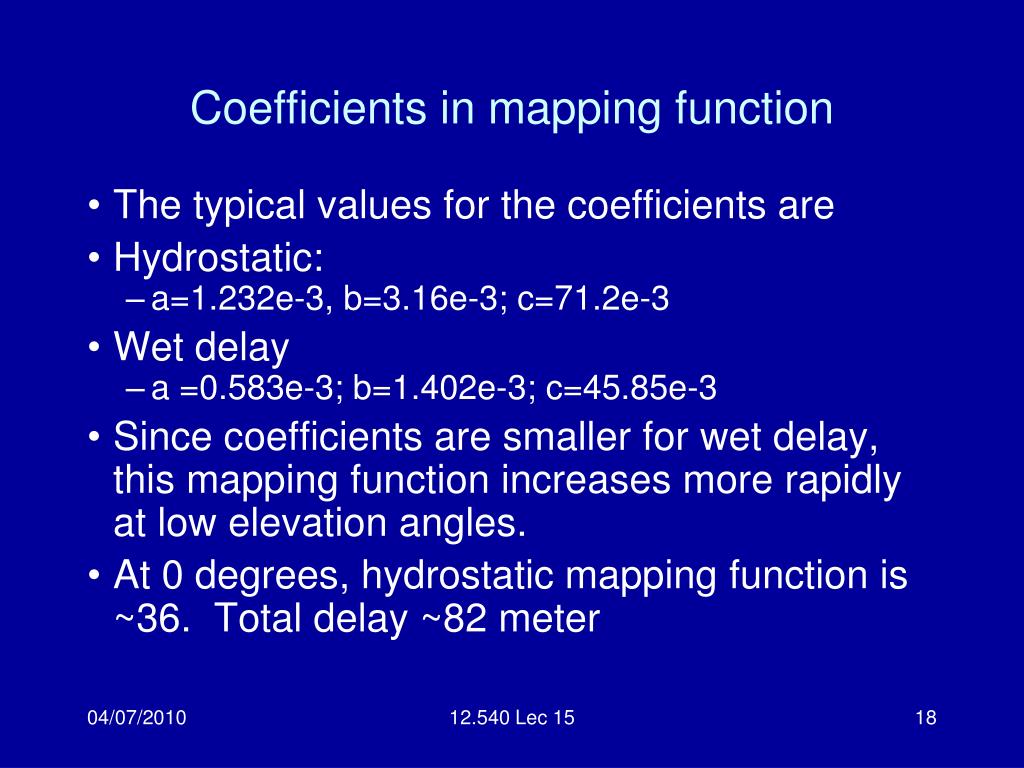 Coefficients in mapping function

• The typical values for the coefficients are
• Hydrostatic:
– a=1.232e-3, b=3.16e-3; c=71.2e-3
• Wet delay
– a =0.583e-3; b=1.402e-3; c=45.85e-3
• Since coefficients are smaller for wet delay, this mapping function increases more rapidly at low elevation angles.
• At 0 degrees, hydrostatic mapping function is ~36. Total delay ~82 meter

04/07/2010

12.540 Lec 15

18